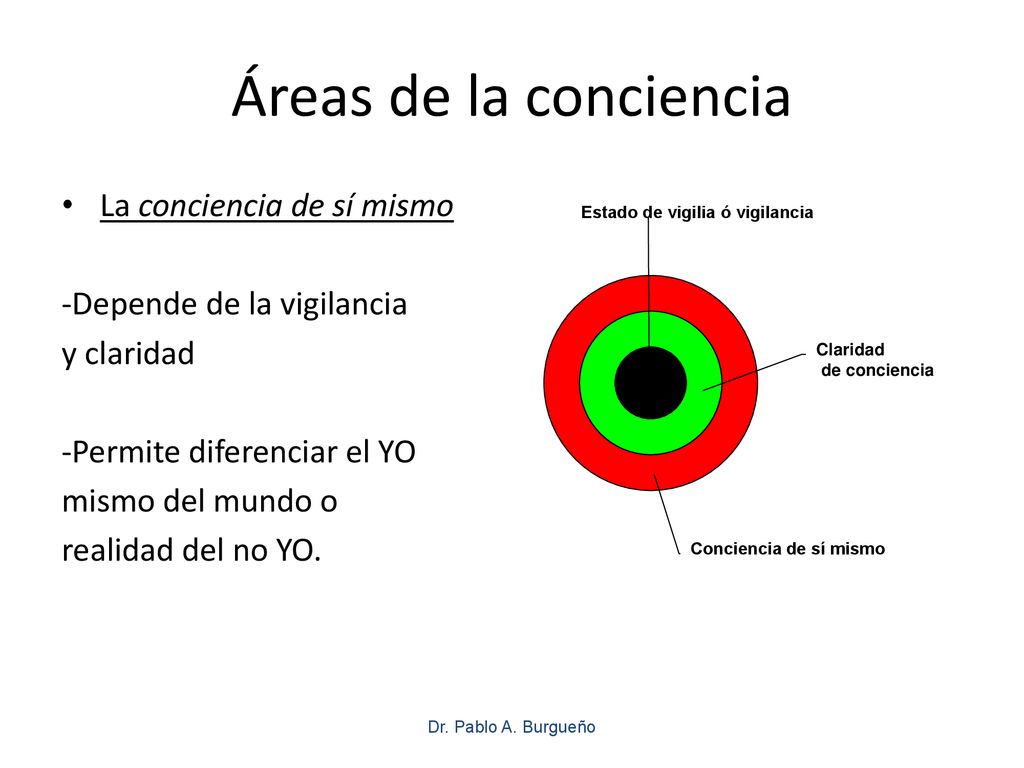 Áreas de la conciencia

• La conciencia de sí mismo

-Depende de la vigilancia y claridad

-Permite diferenciar el YO mismo del mundo o realidad del no YO.

Estado de vigilia ó vigilancia

Claridad de conciencia

Conciencia de sí mismo

Dr. Pablo A. Burgueño